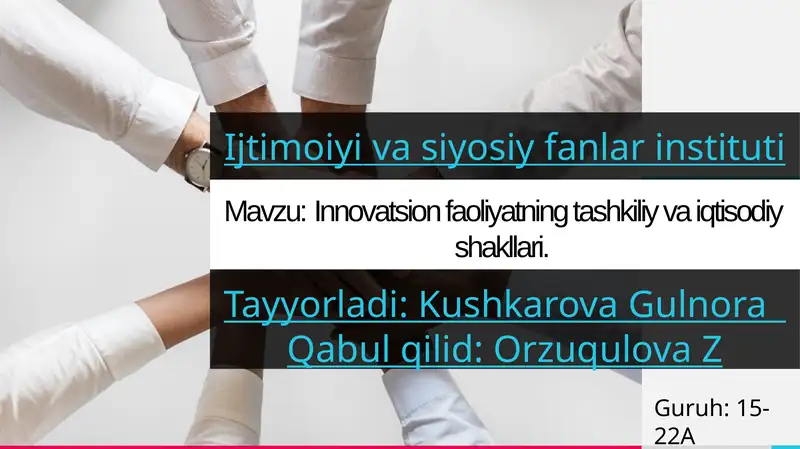 Ijtimoiyi va siyosiy fanlar instituti

Mavzu: Innovatsion faoliyatning tashkiliy va iqtisodiy shakllari.

Tayyorladi: Kushkarova Gulnora
Qabul qilid: Orzuqulova Z

Guruh: 15-22A